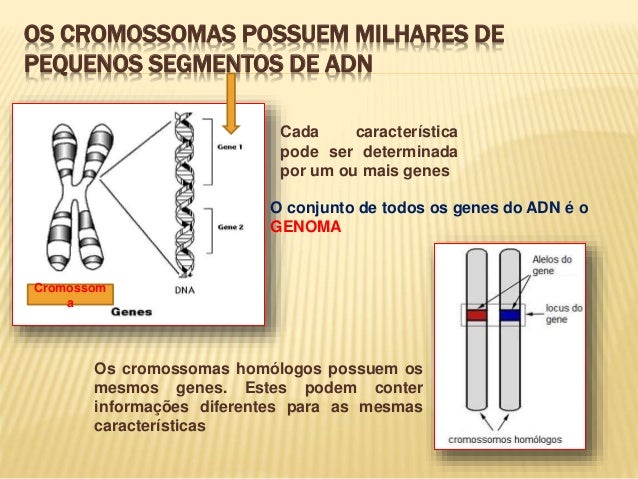 OS CROMOSSOMAS POSSUEM MILHARES DE PEQUENOS SEGMENTOS DE ADN

Gene 1

Gene 2

DNA

Cromossoma

Genes

Cada característica pode ser determinada por um ou mais genes

O conjunto de todos os genes do ADN é o GENOMA

Alelos do gene

locus do gene

cromossomos homólogos

Os cromossomas homólogos possuem os mesmos genes. Estes podem conter informações diferentes para as mesmas características